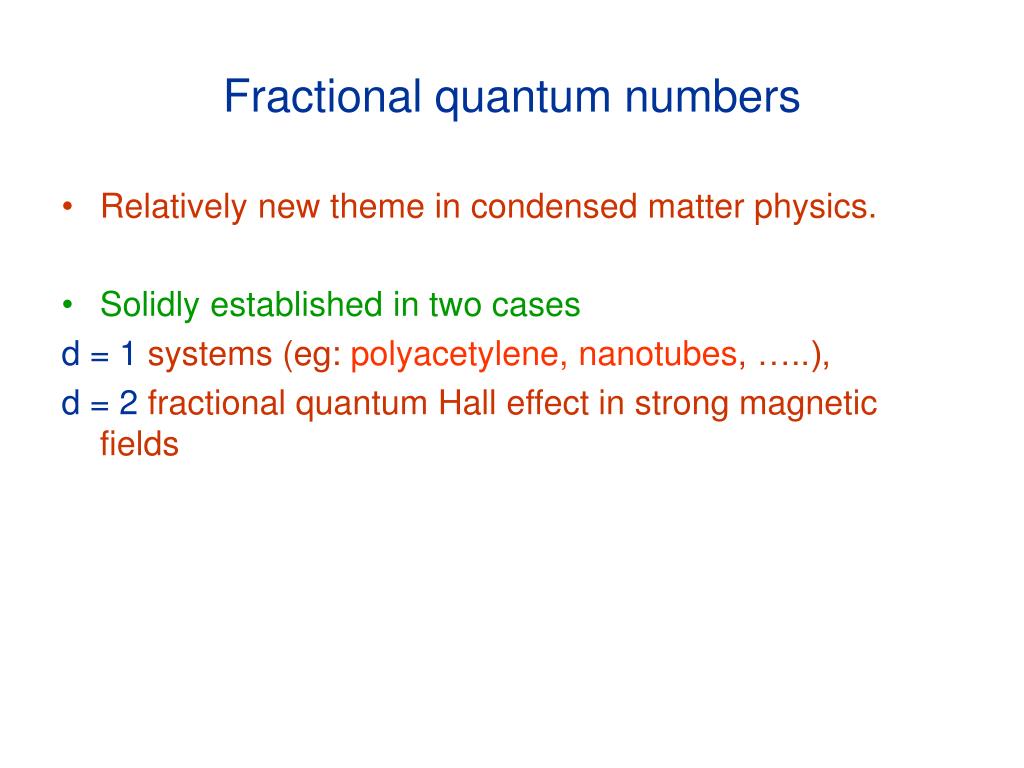 Fractional quantum numbers

• Relatively new theme in condensed matter physics.

• Solidly established in two cases
d = 1 systems (eg: polyacetylene, nanotubes, …..),
d = 2 fractional quantum Hall effect in strong magnetic fields